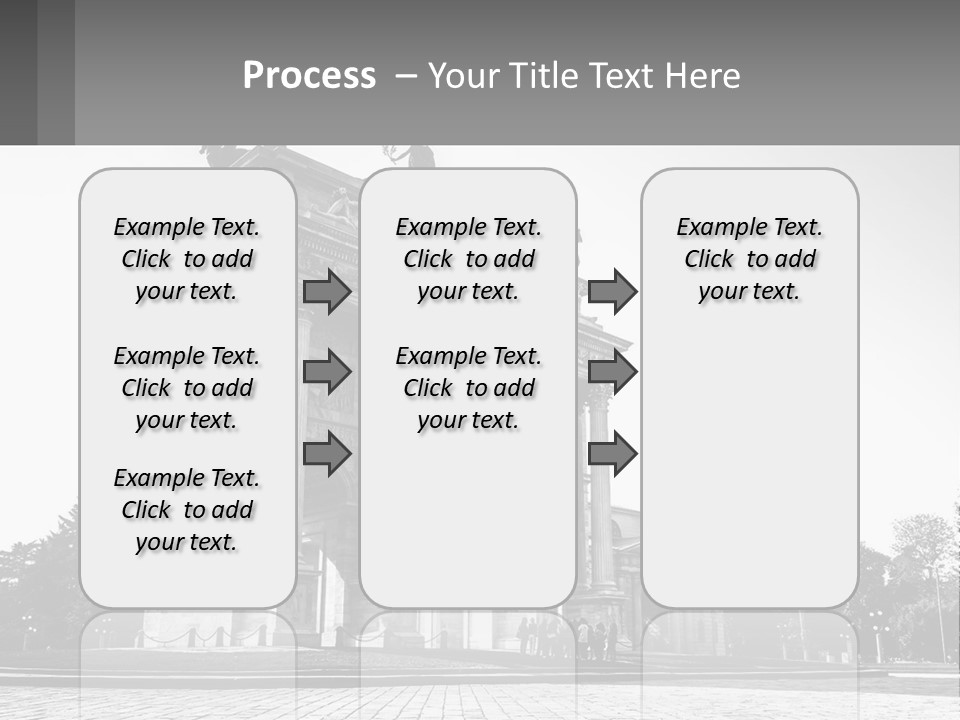 Process – Your Title Text Here

Example Text. Click to add your text.

Example Text. Click to add your text.

Example Text. Click to add your text.

Example Text. Click to add your text.

Example Text. Click to add your text.

Example Text. Click to add your text.